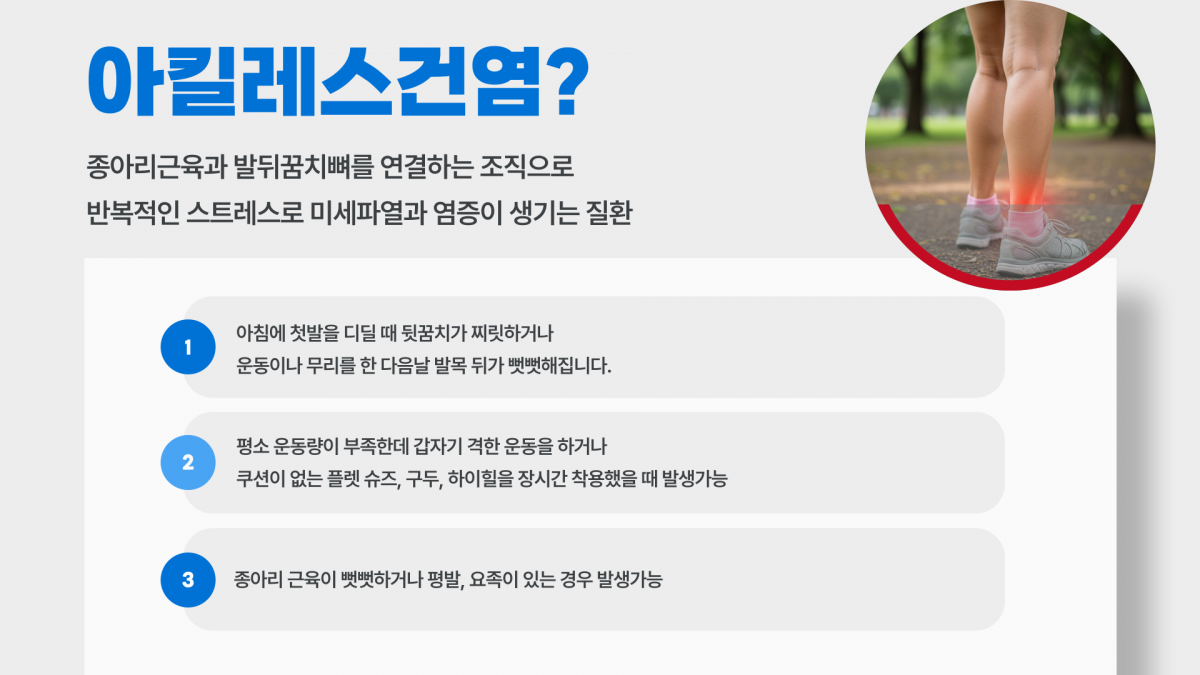 아킬레스건염?

종아리근육과 발뒤꿈치뼈를 연결하는 조직으로
반복적인 스트레스로 미세파열과 염증이 생기는 질환

1
아침에 첫발을 디딜 때 뒷꿈치가 찌릿하거나
운동이나 무리를 한 다음날 발목 뒤가 뻣뻣해집니다.

2
평소 운동량이 부족한데 갑자기 격한 운동을 하거나
쿠션이 없는 플렛 슈즈, 구두, 하이힐을 장시간 착용했을 때 발생가능

3
종아리 근육이 뻣뻣하거나 평발, 요족이 있는 경우 발생가능